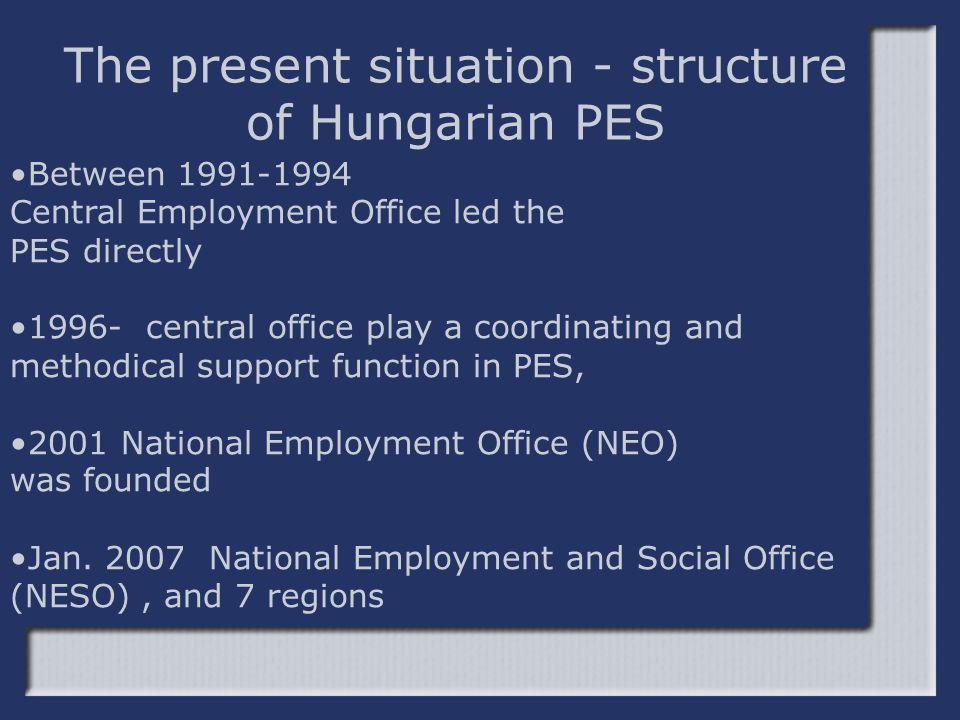 The present situation - structure of Hungarian PES

•Between 1991-1994
Central Employment Office led the PES directly

•1996- central office play a coordinating and methodical support function in PES,

•2001 National Employment Office (NEO) was founded

•Jan. 2007 National Employment and Social Office (NESO) , and 7 regions